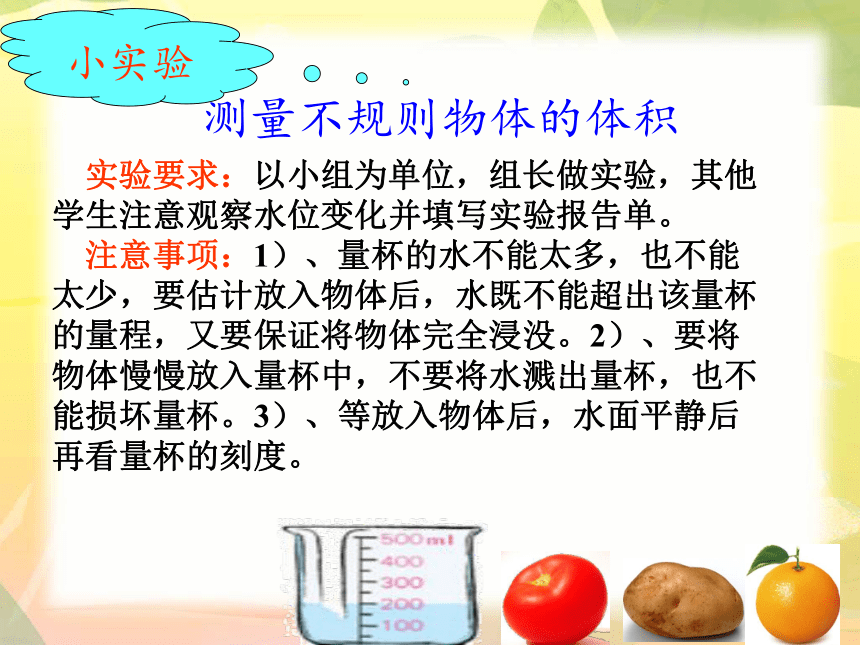 小实验

测量不规则物体的体积

实验要求：以小组为单位，组长做实验，其他学生注意观察水位变化并填写实验报告单。

注意事项：1）、量杯的水不能太多，也不能太少，要估计放入物体后，水既不能超出该量杯的量程，又要保证将物体完全浸没。2）、要将物体慢慢放入量杯中，不要将水溅出量杯，也不能损坏量杯。3）、等放入物体后，水面平静后再看量杯的刻度。

500ml
400
300
200
100